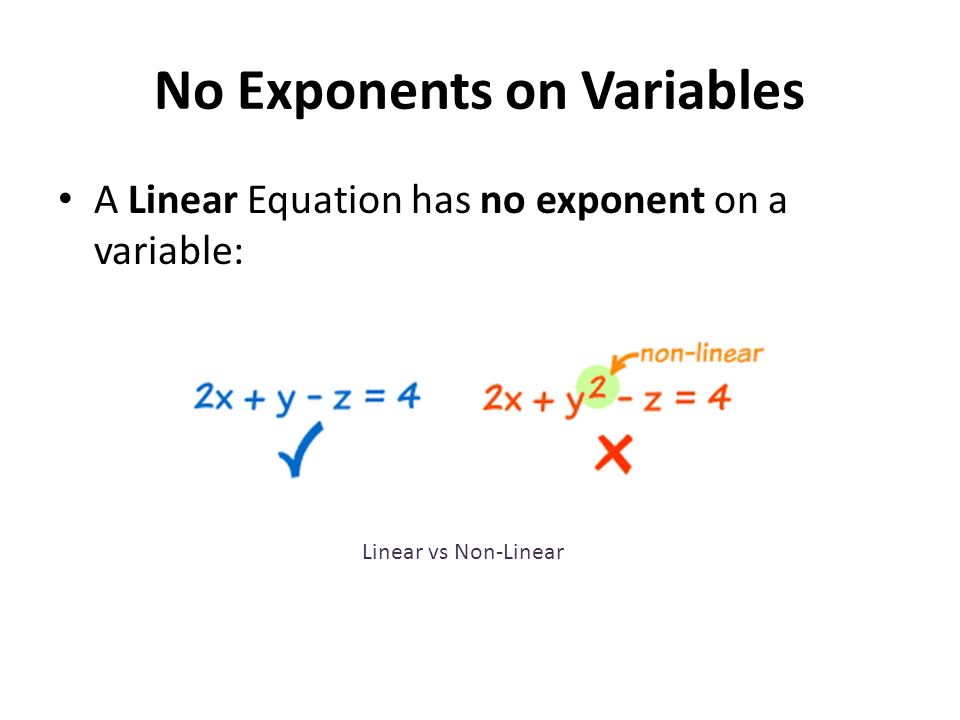 No Exponents on Variables

• A Linear Equation has no exponent on a variable:

$2x + y - z = 4$ ✓

non-linear

$2x + y^2 - z = 4$ ✗

Linear vs Non-Linear